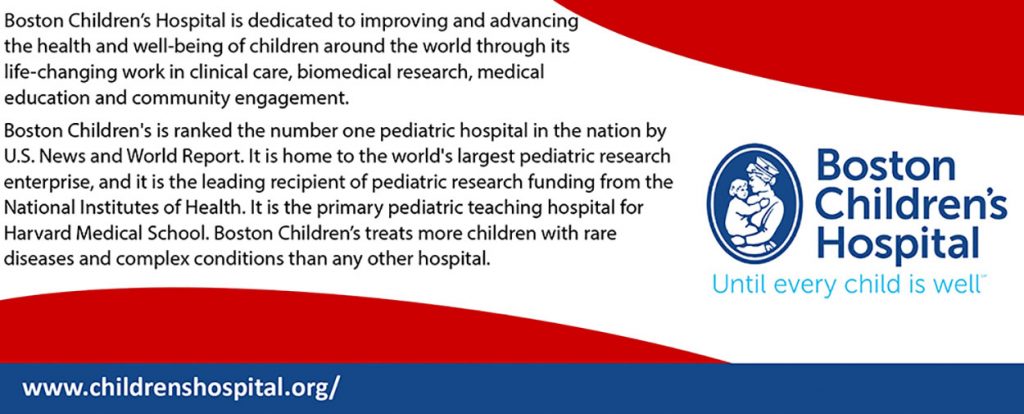 Boston Children's Hospital is dedicated to improving and advancing the health and well-being of children around the world through its life-changing work in clinical care, biomedical research, medical education and community engagement.

Boston Children's is ranked the number one pediatric hospital in the nation by U.S. News and World Report. It is home to the world's largest pediatric research enterprise, and it is the leading recipient of pediatric research funding from the National Institutes of Health. It is the primary pediatric teaching hospital for Harvard Medical School. Boston Children's treats more children with rare diseases and complex conditions than any other hospital.

Boston Children's Hospital
Until every child is well™

www.childrenshospital.org/